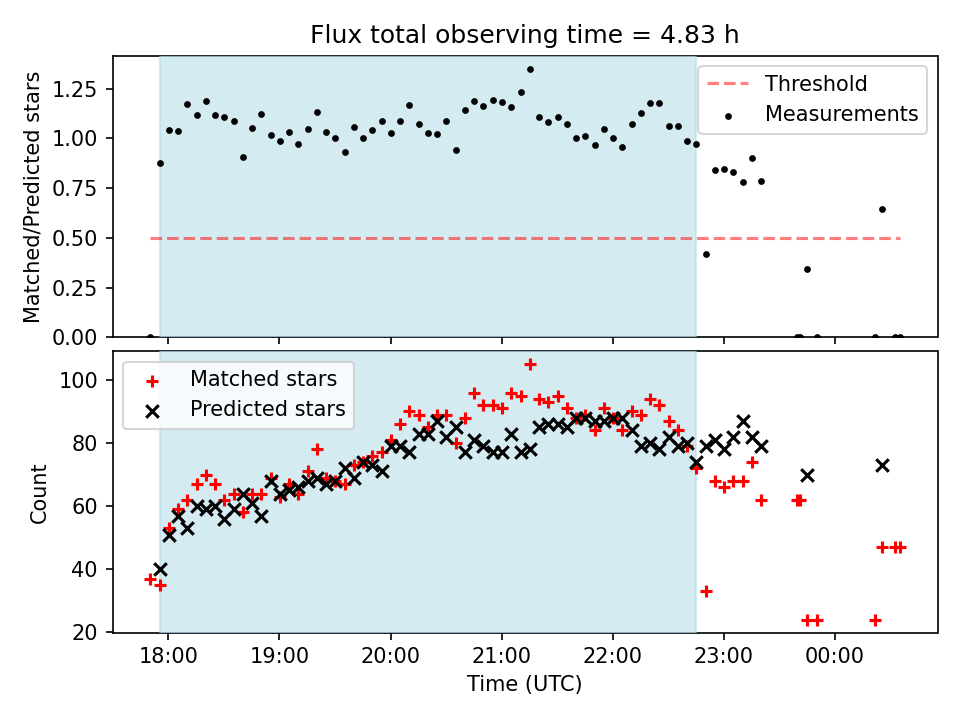 Flux total observing time = 4.83 h

Matched/Predicted stars

1.25
1.00
0.75
0.50
0.25
0.00

Threshold
Measurements

Count

100
80
60
40
20

Matched stars
Predicted stars

18:00
19:00
20:00
21:00
22:00
23:00
00:00

Time (UTC)